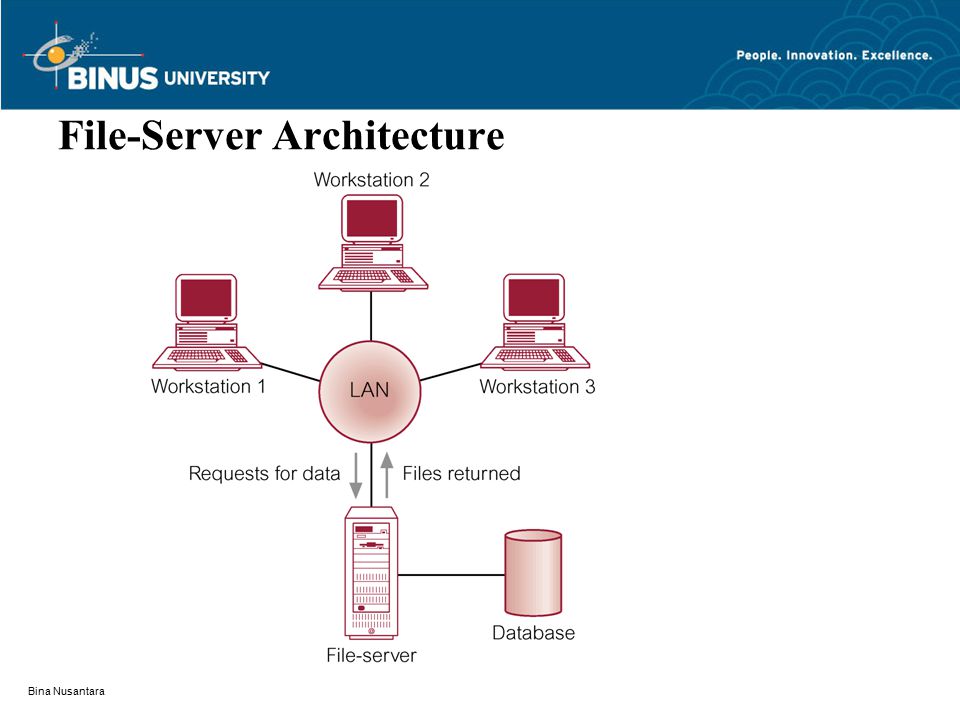 BINUS UNIVERSITY

People. Innovation. Excellence.

File-Server Architecture

Workstation 2

Workstation 1

LAN

Workstation 3

Requests for data

Files returned

Database

File-server

Bina Nusantara